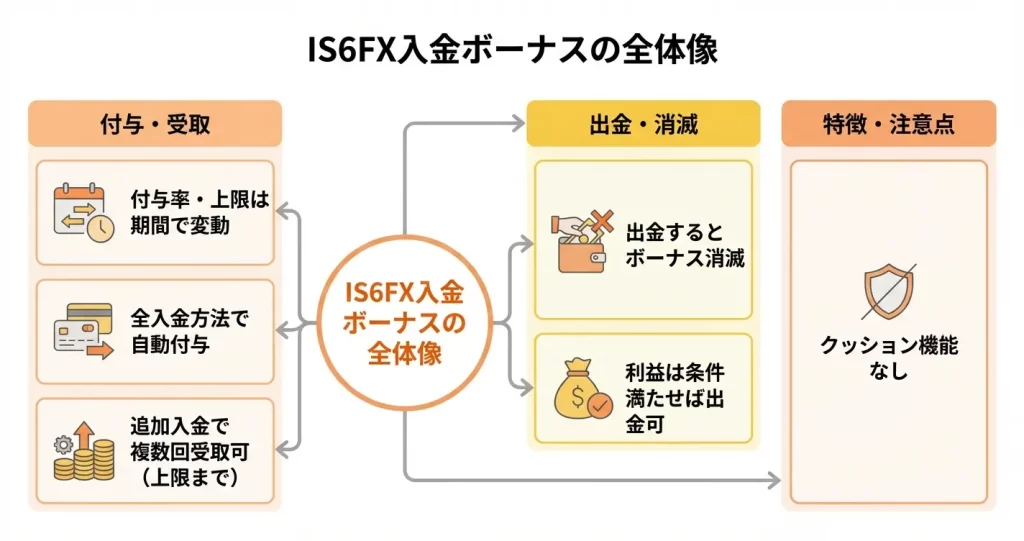 IS6FX入金ボーナスの全体像

付与・受取

付与率・上限は期間で変動

全入金方法で自動付与

追加入金で複数回受取可（上限まで）

IS6FX入金ボーナスの全体像

出金・消滅

出金するとボーナス消滅

利益は条件満たせば出金可

特徴・注意点

クッション機能なし